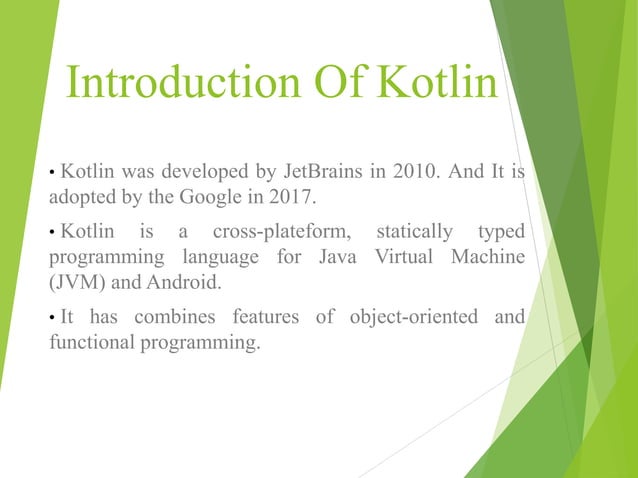 Introduction Of Kotlin

• Kotlin was developed by JetBrains in 2010. And It is adopted by the Google in 2017.

• Kotlin is a cross-plateform, statically typed programming language for Java Virtual Machine (JVM) and Android.

• It has combines features of object-oriented and functional programming.